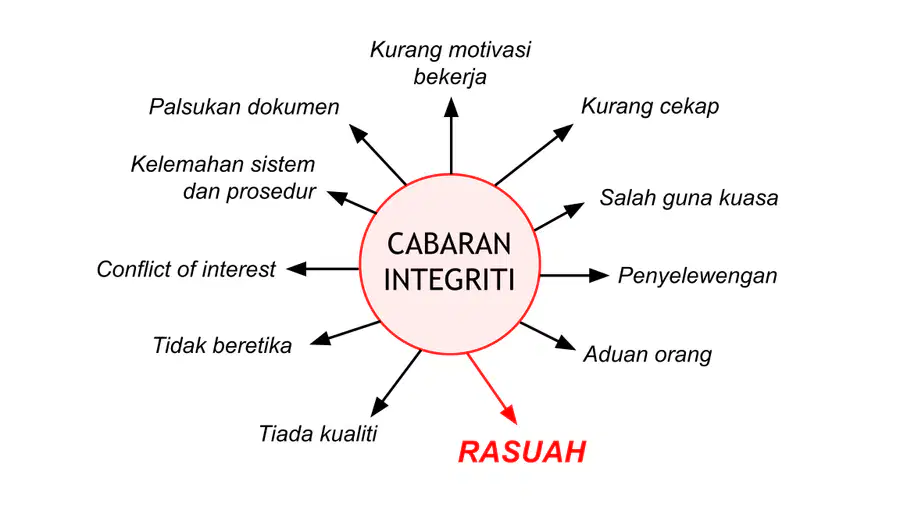 CABARAN INTEGRITI

Kurang motivasi bekerja

Kurang cekap

Salah guna kuasa

Penyelewengan

Aduan orang

RASUAH

Tiada kualiti

Tidak beretika

Conflict of interest

Kelemahan sistem dan prosedur

Palsukan dokumen